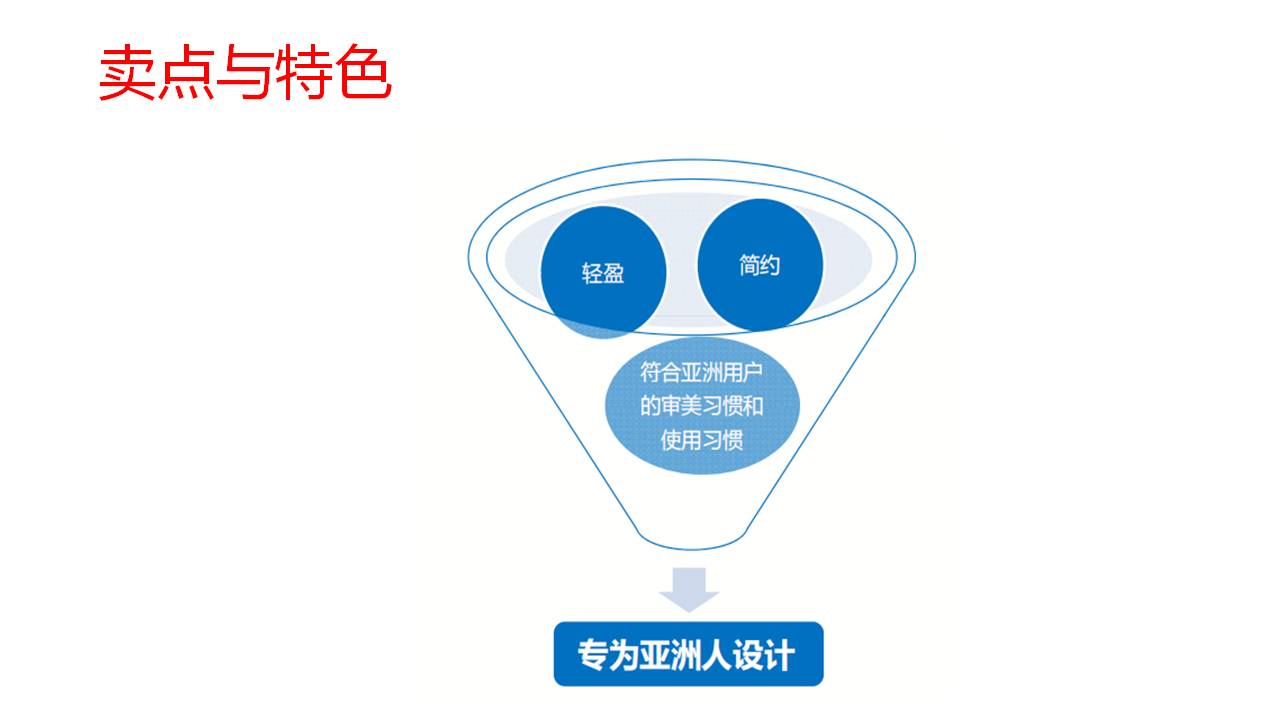 卖点与特色

轻盈

简约

符合亚洲用户的审美习惯和使用习惯

专为亚洲人设计